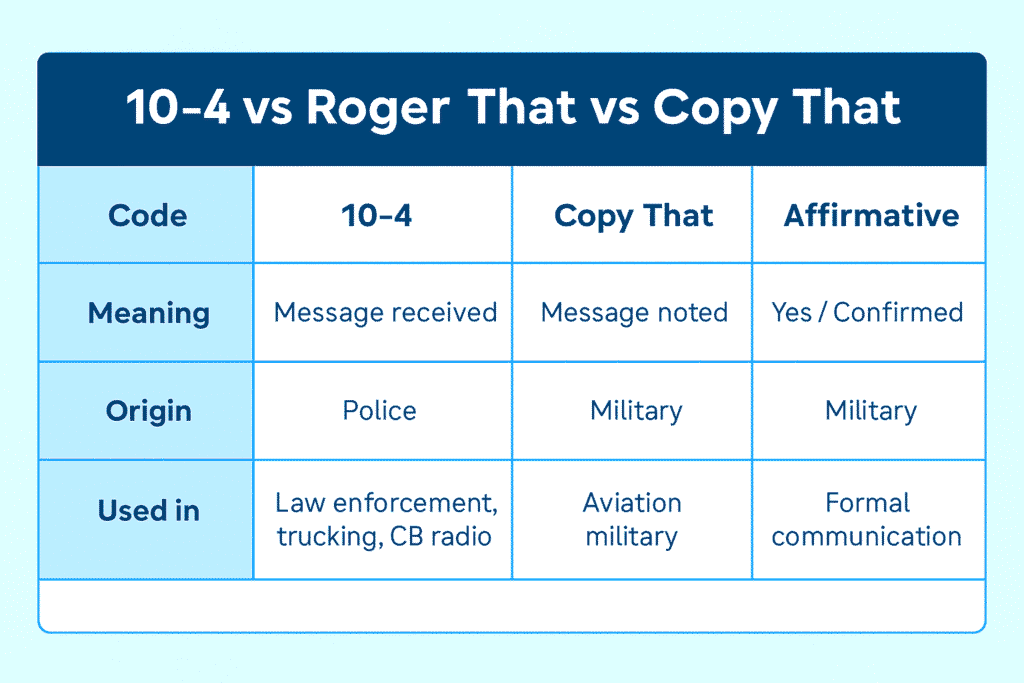 10-4 vs Roger That vs Copy That

| Code | 10-4 | Copy That | Affirmative |
|---|---|---|---|
| Meaning | Message received | Message noted | Yes / Confirmed |
| Origin | Police | Military | Military |
| Used in | Law enforcement, trucking, CB radio | Aviation military | Formal communication |